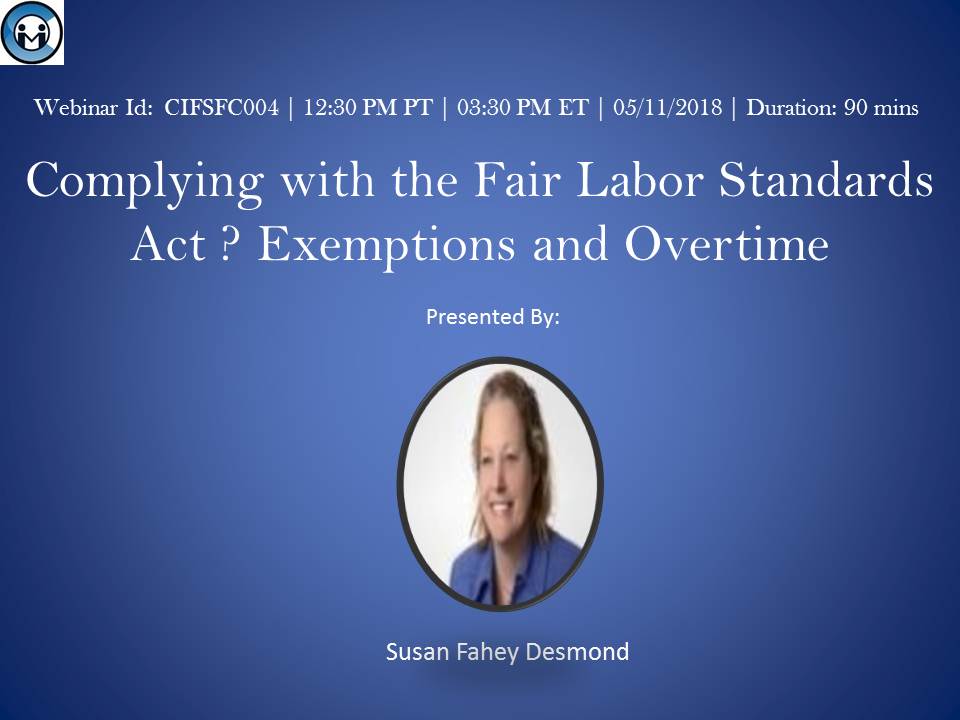 Webinar Id: CIFSFC004 | 12:30 PM PT | 03:30 PM ET | 05/11/2018 | Duration: 90 mins

Complying with the Fair Labor Standards Act ? Exemptions and Overtime

Presented By:

Susan Fahey Desmond